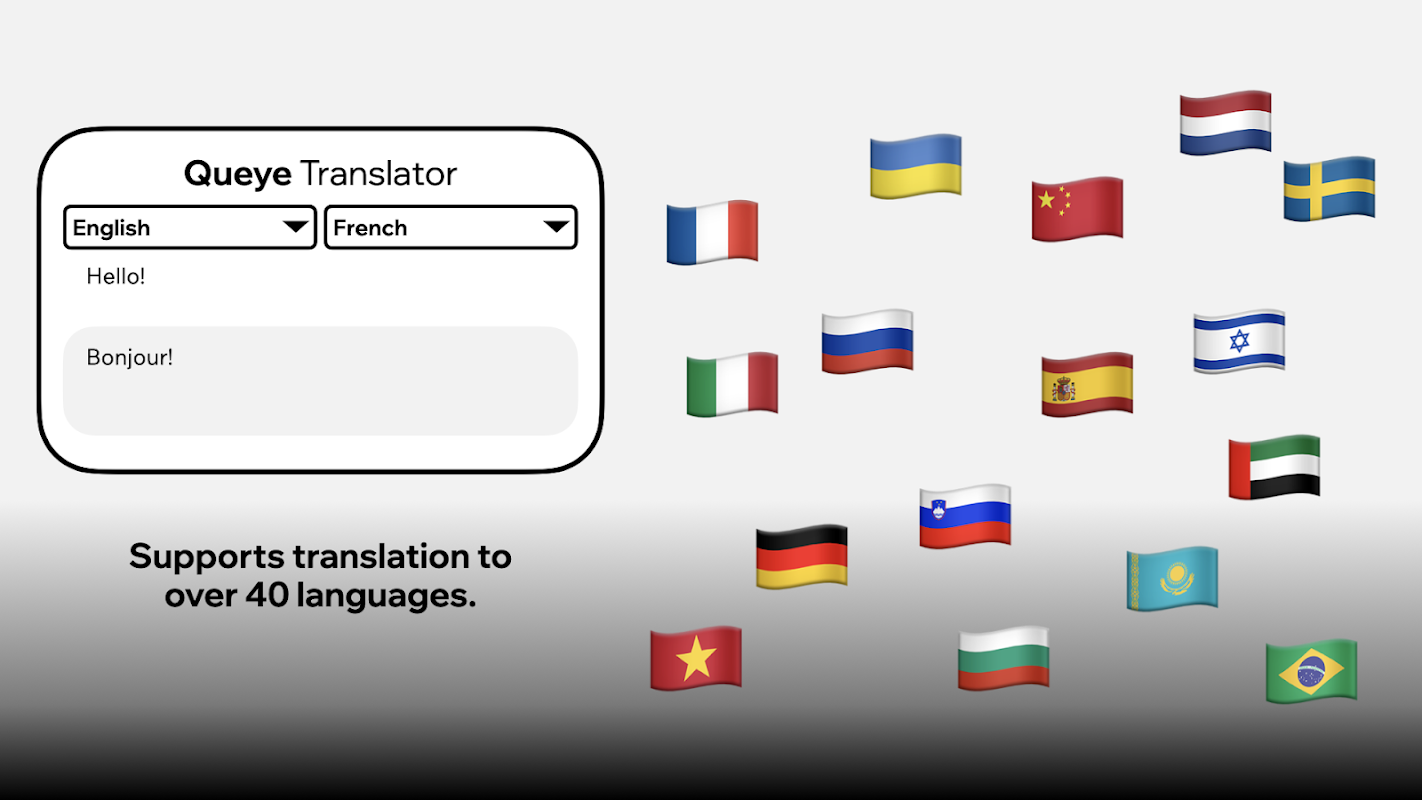 Queye Translator

English

French

Hello!

Bonjour!

Supports translation to over 40 languages.